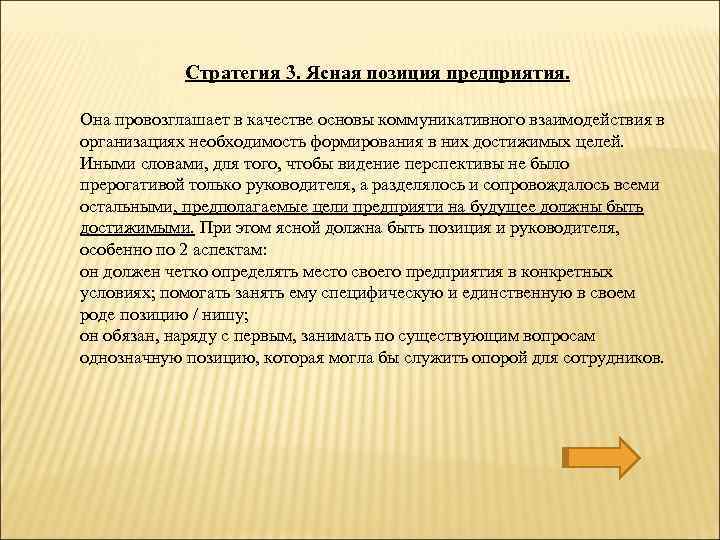 Стратегия 3. Ясная позиция предприятия.

Она провозглашает в качестве основы коммуникативного взаимодействия в организациях необходимость формирования в них достижимых целей. Иными словами, для того, чтобы видение перспективы не было прерогативой только руководителя, а разделялось и сопровождалось всеми остальными, предполагаемые цели предприяти на будущее должны быть достижимыми. При этом ясной должна быть позиция и руководителя, особенно по 2 аспектам:
он должен четко определять место своего предприятия в конкретных условиях; помогать занять ему специфическую и единственную в своем роде позицию / нишу;
он обязан, наряду с первым, занимать по существующим вопросам однозначную позицию, которая могла бы служить опорой для сотрудников.